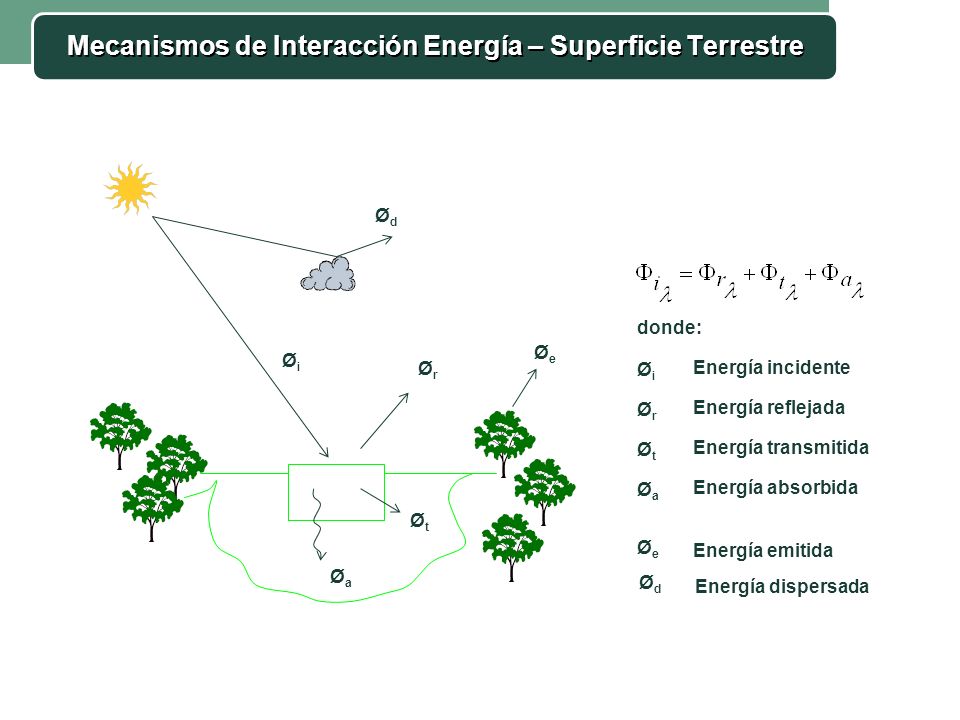 Mecanismos de Interacción Energía – Superficie Terrestre

$Ø_d$

$Ø_i$

$Ø_r$

$Ø_e$

$Ø_t$

$Ø_a$

$\Phi_{i_\lambda} = \Phi_{r_\lambda} + \Phi_{t_\lambda} + \Phi_{a_\lambda}$

donde:

$Ø_i$ Energía incidente

$Ø_r$ Energía reflejada

$Ø_t$ Energía transmitida

$Ø_a$ Energía absorbida

$Ø_e$ Energía emitida

$Ø_d$ Energía dispersada